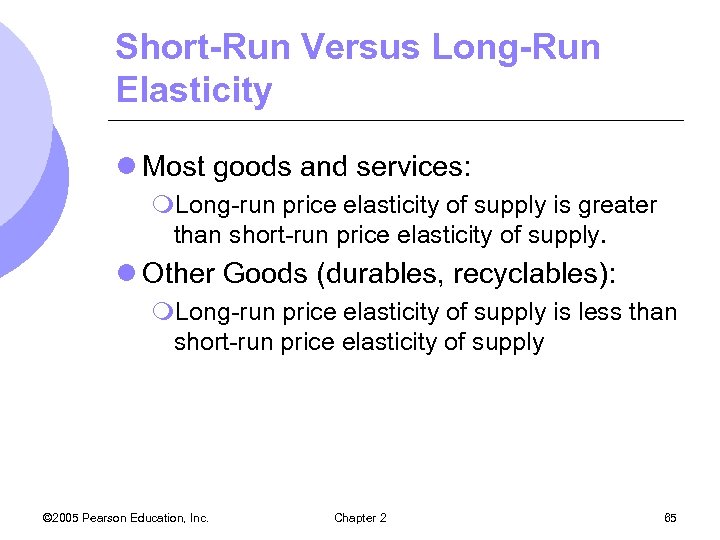 Short-Run Versus Long-Run Elasticity

Most goods and services:

Long-run price elasticity of supply is greater than short-run price elasticity of supply.

Other Goods (durables, recyclables):

Long-run price elasticity of supply is less than short-run price elasticity of supply

©2005 Pearson Education, Inc.

Chapter 2

65